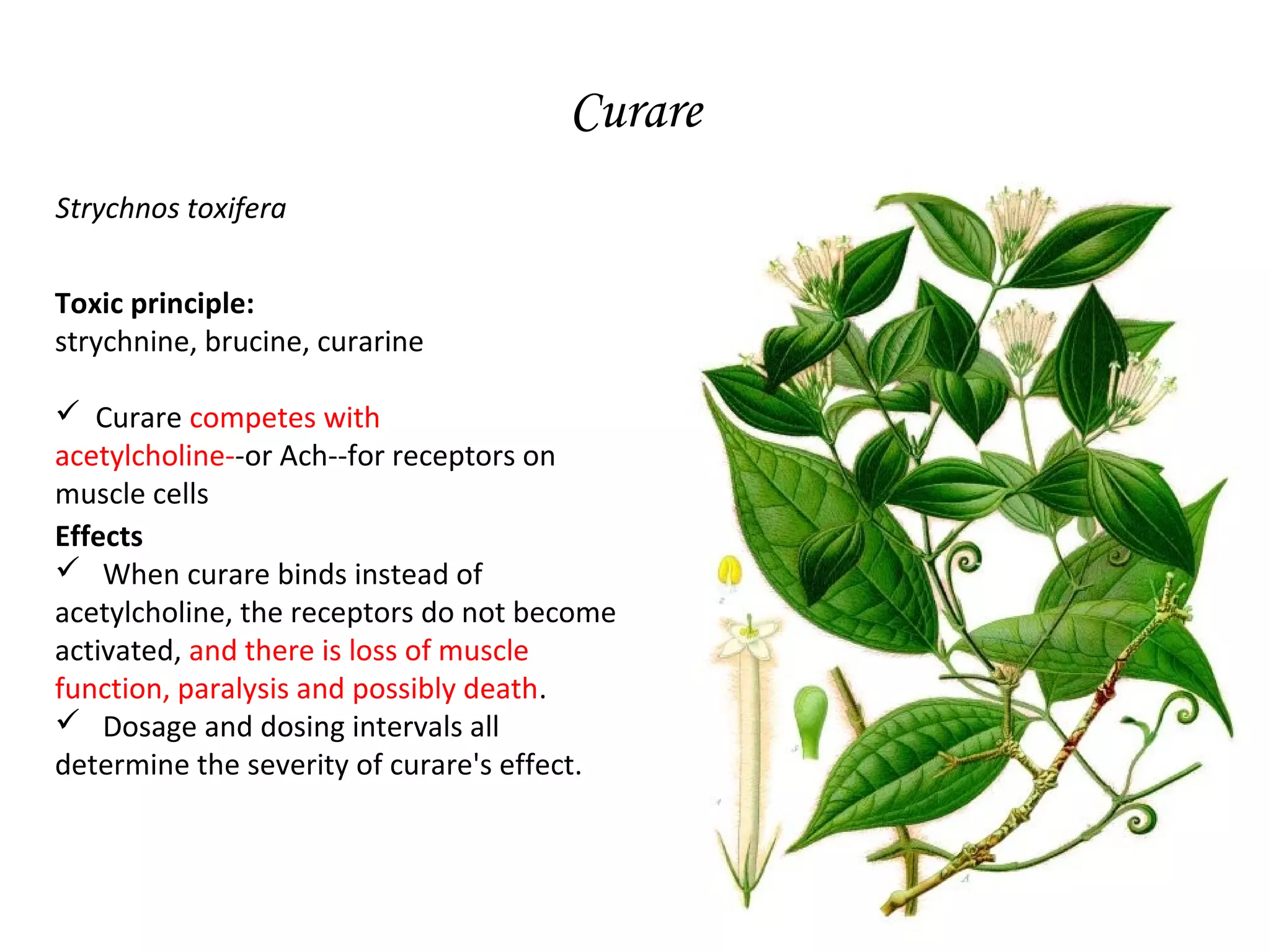 Curare

Strychnos toxifera

Toxic principle:
strychnine, brucine, curarine

✓ Curare competes with acetylcholine--or Ach--for receptors on muscle cells

Effects
✓ When curare binds instead of acetylcholine, the receptors do not become activated, and there is loss of muscle function, paralysis and possibly death.
✓ Dosage and dosing intervals all determine the severity of curare's effect.